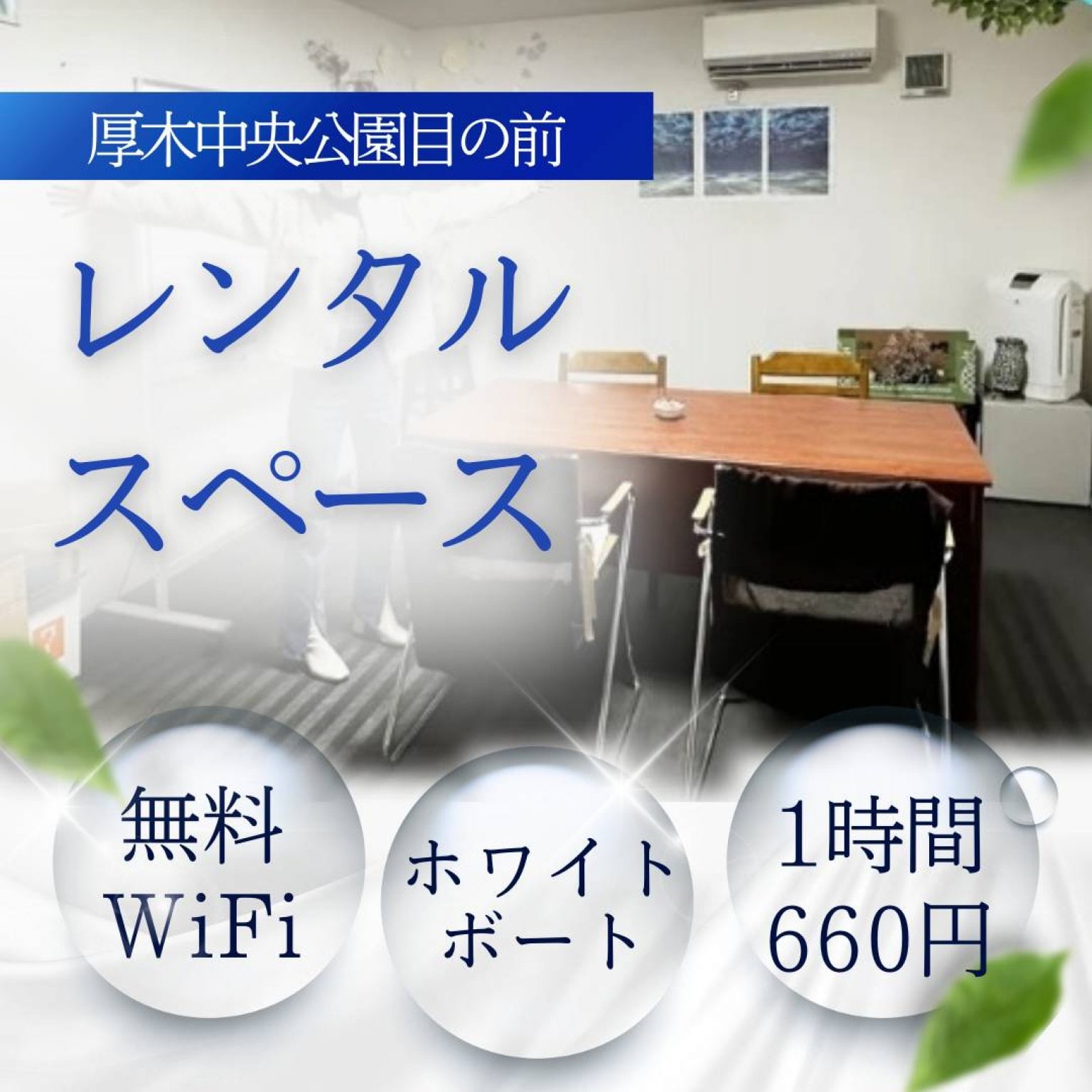 厚木中央公園目の前

レンタル
スペース

無料
WiFi

ホワイト
ボート

1時間
660円